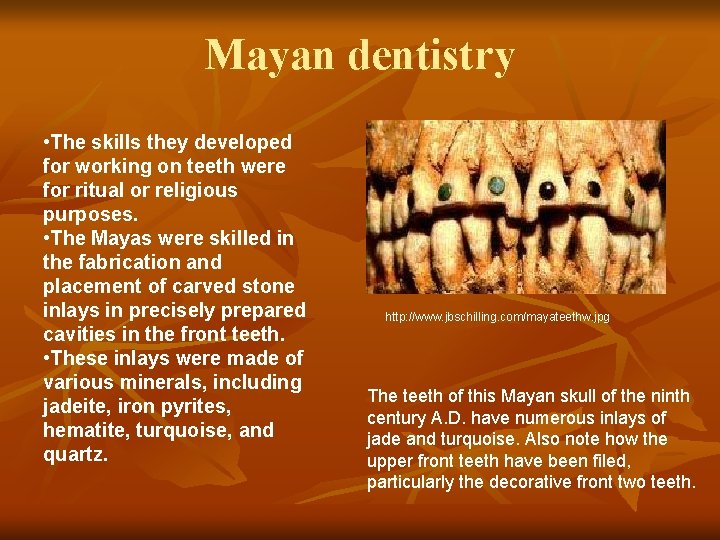 Mayan dentistry

•The skills they developed for working on teeth were for ritual or religious purposes.
•The Mayas were skilled in the fabrication and placement of carved stone inlays in precisely prepared cavities in the front teeth.
•These inlays were made of various minerals, including jadeite, iron pyrites, hematite, turquoise, and quartz.

http://www.jbschilling.com/mayateethw.jpg

The teeth of this Mayan skull of the ninth century A.D. have numerous inlays of jade and turquoise. Also note how the upper front teeth have been filed, particularly the decorative front two teeth.